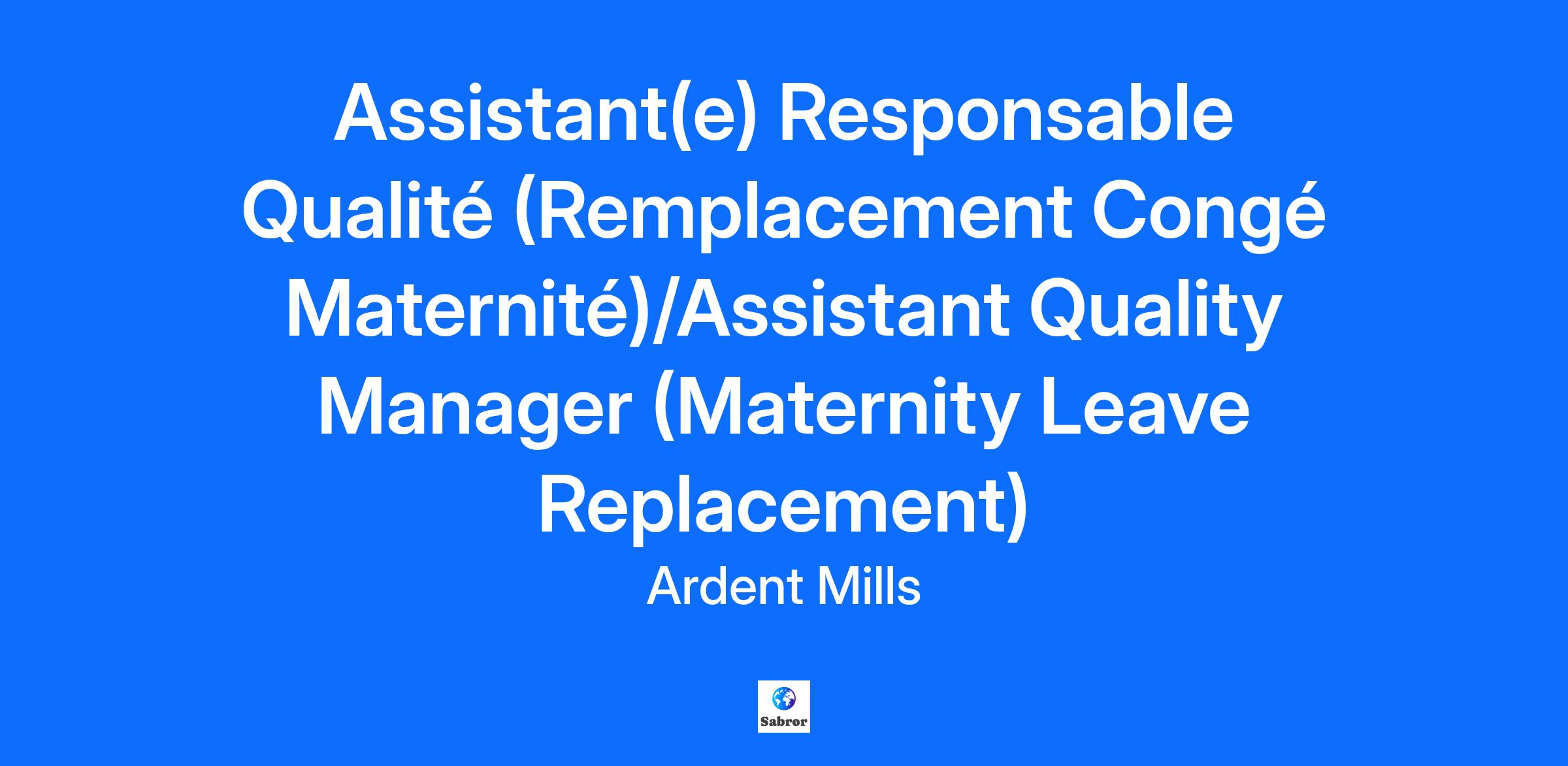 Assistant(e) Responsable Qualité (Remplacement Congé Maternité)/Assistant Quality Manager (Maternity Leave Replacement)

Ardent Mills

Sabror